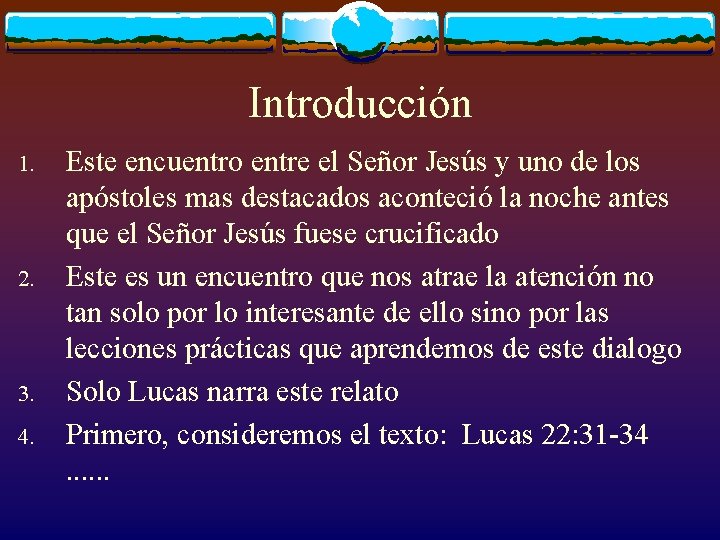 Introducción

1. Este encuentro entre el Señor Jesús y uno de los apóstoles mas destacados aconteció la noche antes que el Señor Jesús fuese crucificado
2. Este es un encuentro que nos atrae la atención no tan solo por lo interesante de ello sino por las lecciones prácticas que aprendemos de este dialogo
3. Solo Lucas narra este relato
4. Primero, consideremos el texto: Lucas 22:31-34 ......